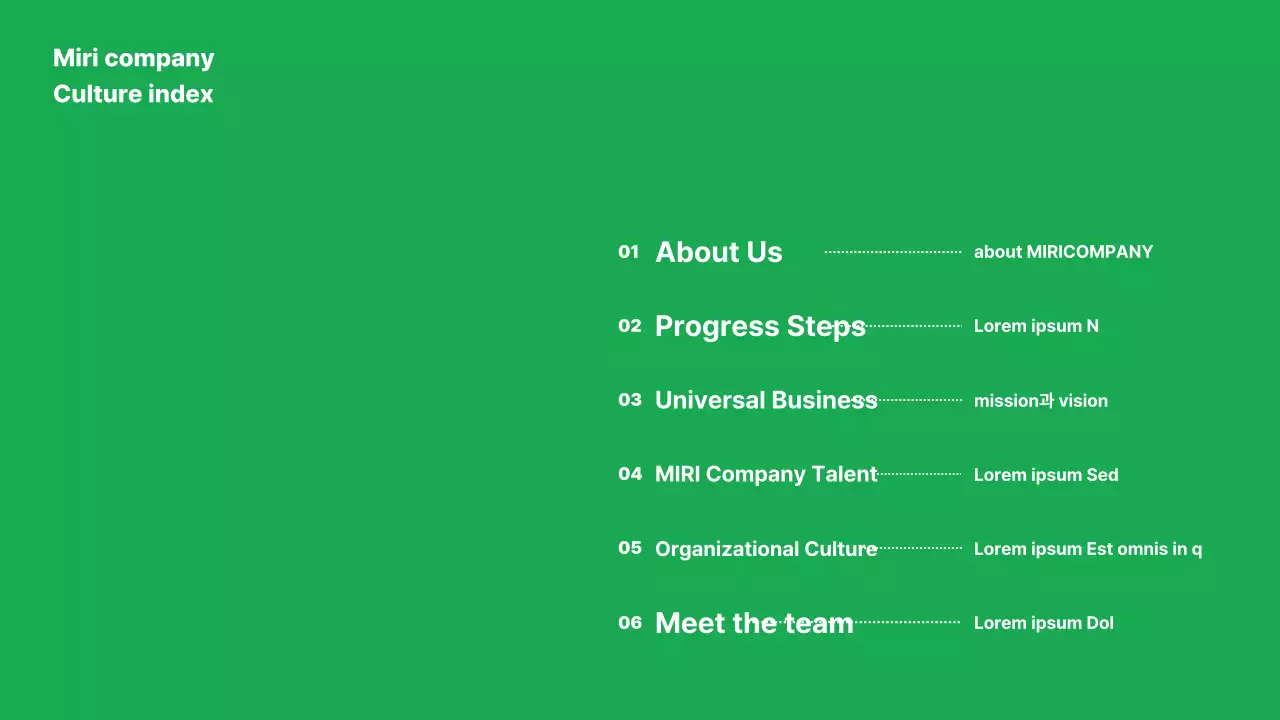 Miri company
Culture index

01 About Us about MIRICOMPANY

02 Progress Steps Lorem ipsum N

03 Universal Business mission과 vision

04 MIRI Company Talent Lorem ipsum Sed

05 Organizational Culture Lorem ipsum Est omnis in q

06 Meet the team Lorem ipsum Dol